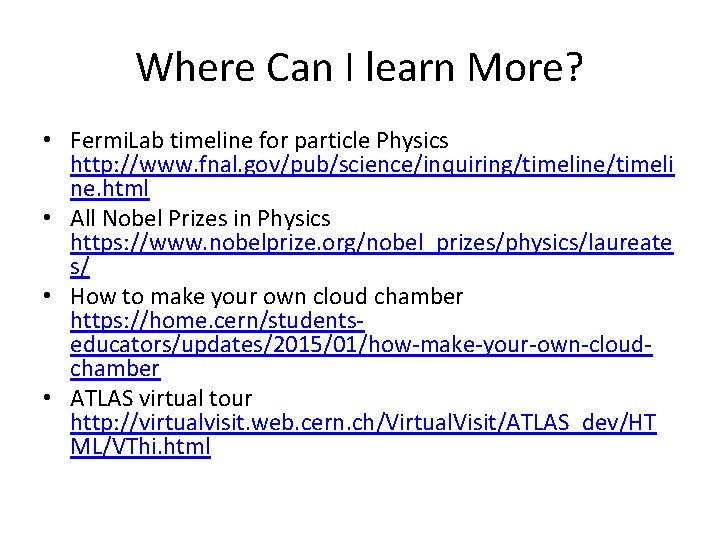 Where Can I learn More?

• FermiLab timeline for particle Physics http://www.fnal.gov/pub/science/inquiring/timeline/timeline.html
• All Nobel Prizes in Physics https://www.nobelprize.org/nobel_prizes/physics/laureates/
• How to make your own cloud chamber https://home.cern/students-educators/updates/2015/01/how-make-your-own-cloud-chamber
• ATLAS virtual tour http://virtualvisit.web.cern.ch/VirtualVisit/ATLAS_dev/HTML/VThi.html